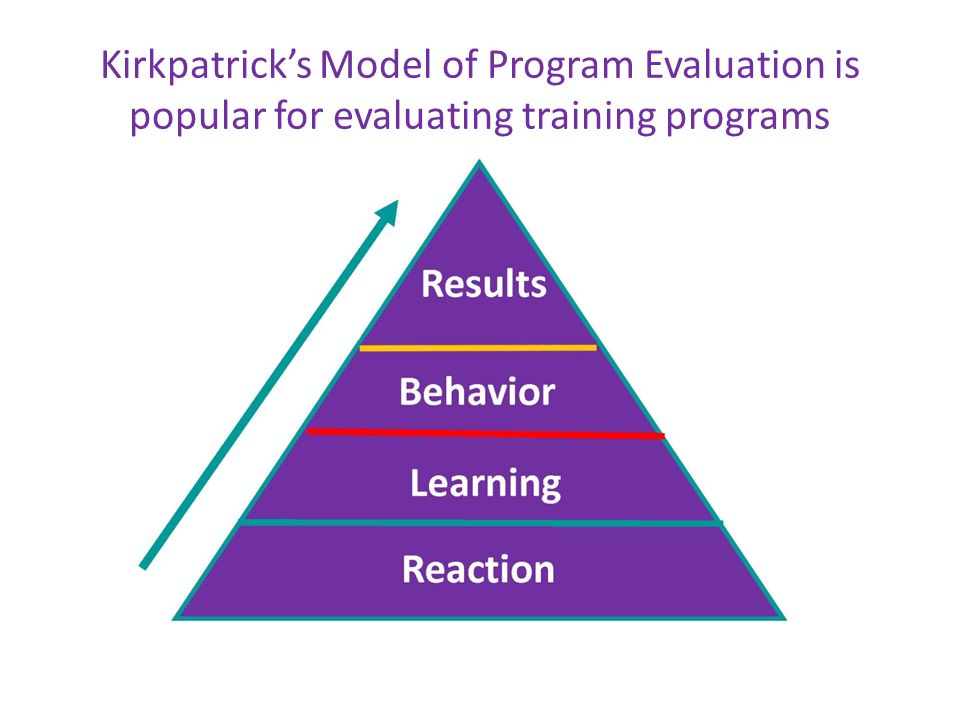 Kirkpatrick's Model of Program Evaluation is popular for evaluating training programs

Results

Behavior

Learning

Reaction